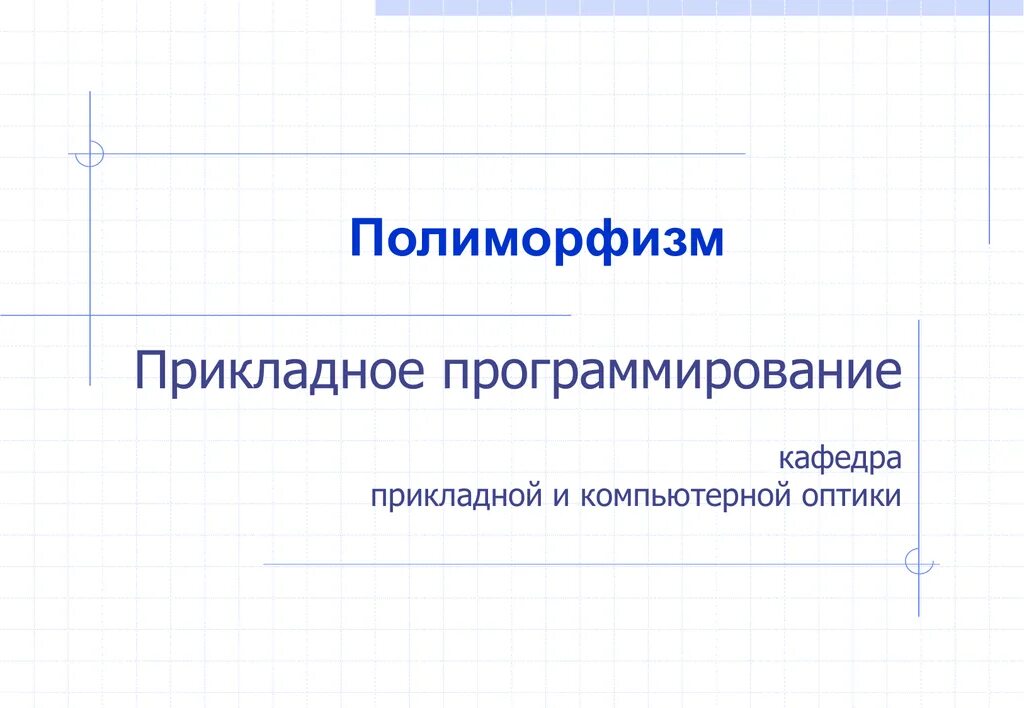 Полиморфизм

Прикладное программирование

кафедра
прикладной и компьютерной оптики